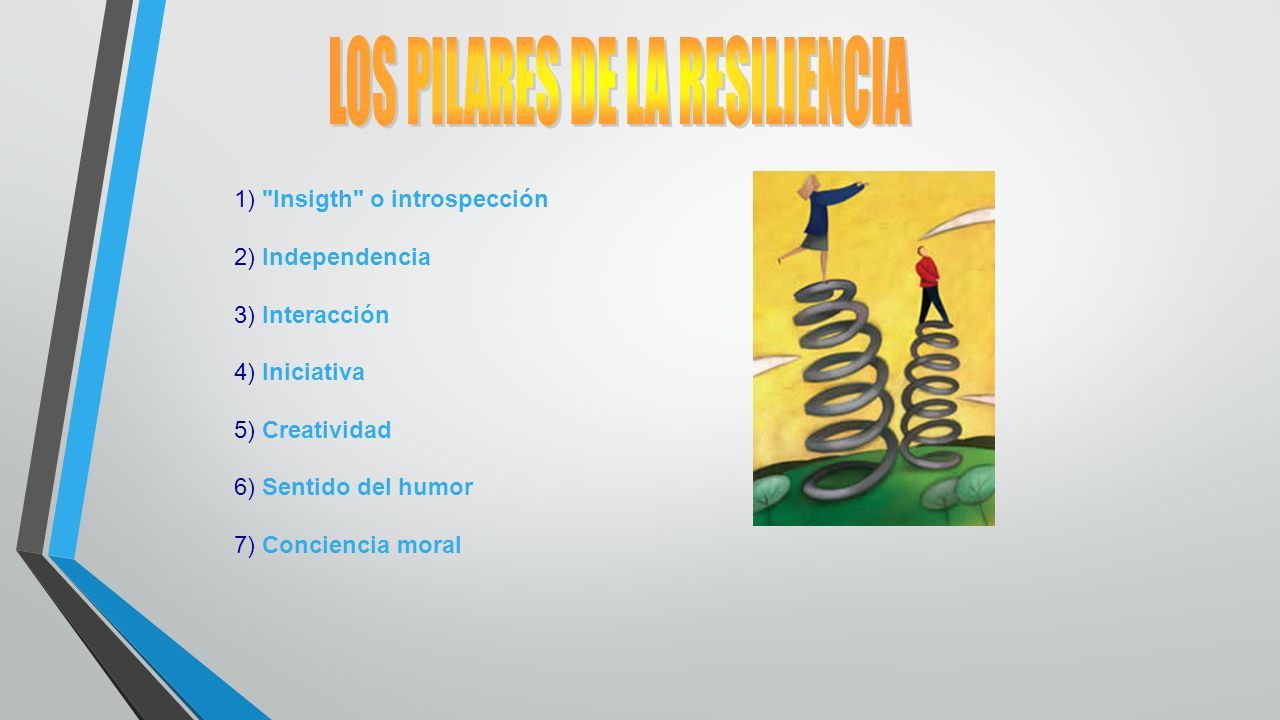 LOS PILARES DE LA RESILIENCIA

1) "Insigth" o introspección

2) Independencia

3) Interacción

4) Iniciativa

5) Creatividad

6) Sentido del humor

7) Conciencia moral